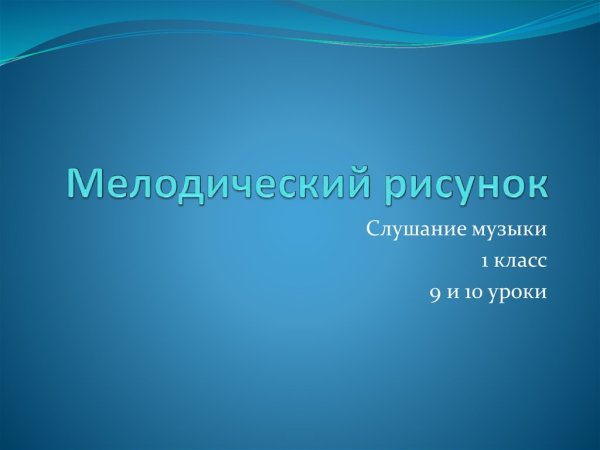 Мелодический рисунок

Слушание музыки
1 класс
9 и 10 уроки